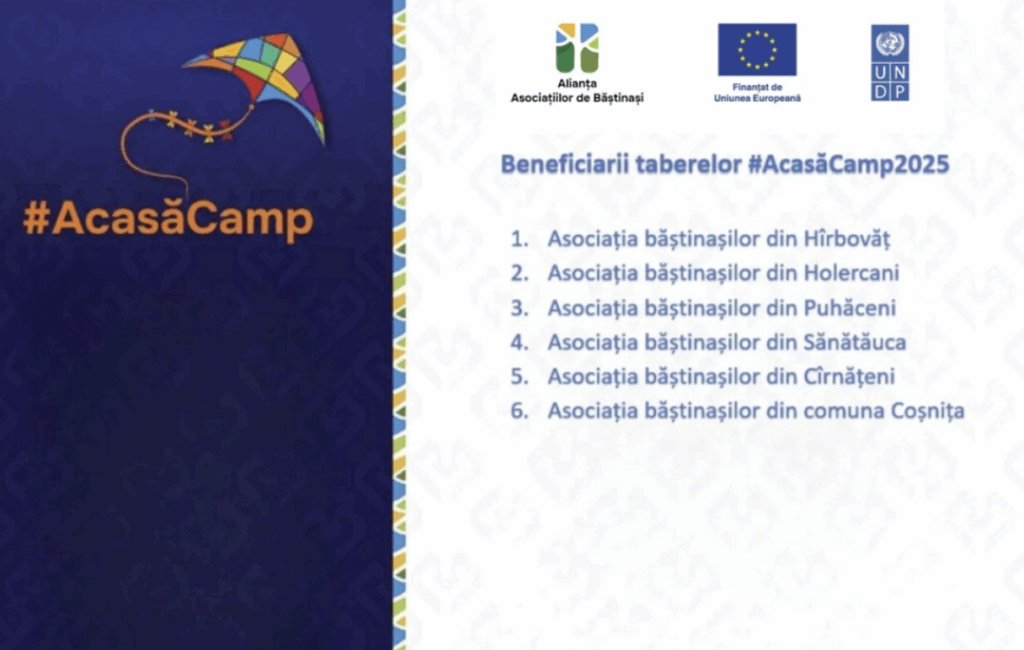 #AcasăCamp

Alianța Asociațiilor de Băștinași

Finanțat de Uniunea Europeană

U N D P

Beneficiarii taberelor #AcasăCamp2025

1. Asociația băștinașilor din Hîrbovăț
2. Asociația băștinașilor din Holercani
3. Asociația băștinașilor din Puhăceni
4. Asociația băștinașilor din Sănătăuca
5. Asociația băștinașilor din Cîrnățeni
6. Asociația băștinașilor din comuna Coșnița